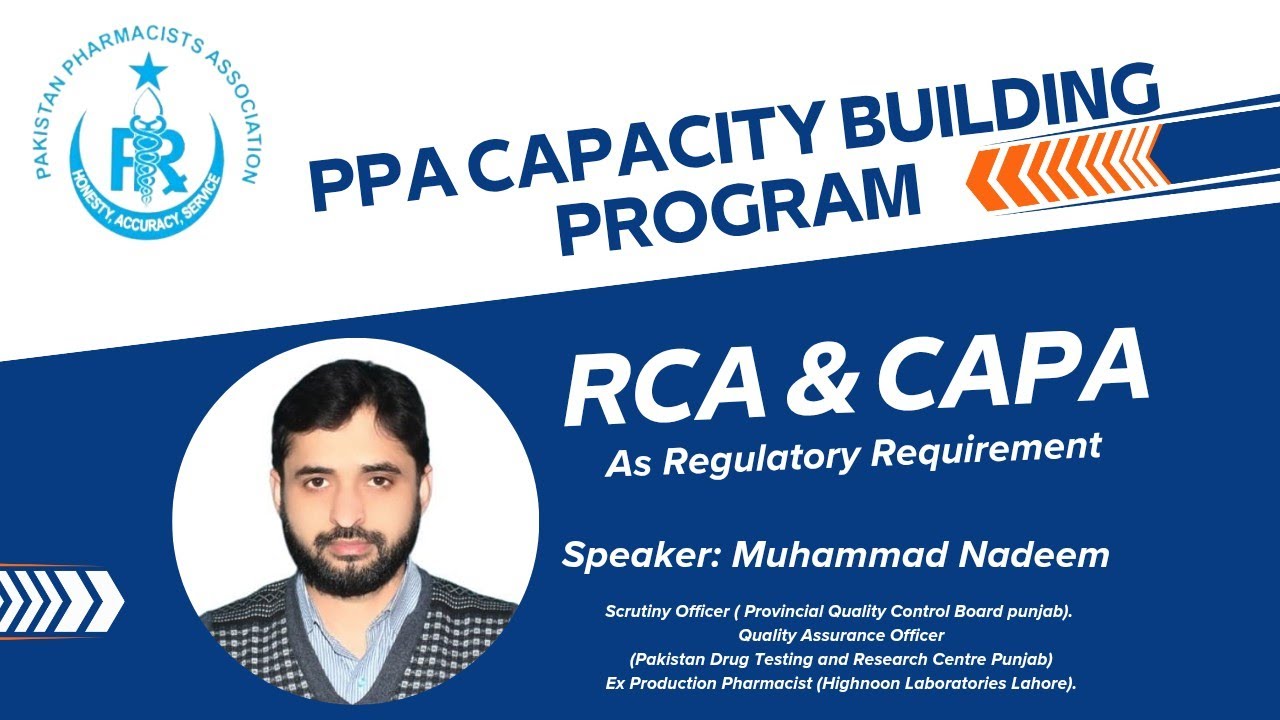 PAKISTAN PHARMACISTS ASSOCIATION
HONESTY, ACCURACY, SERVICE

PPA CAPACITY BUILDING PROGRAM

RCA & CAPA
As Regulatory Requirement

Speaker: Muhammad Nadeem

Scrutiny Officer ( Provincial Quality Control Board punjab).
Quality Assurance Officer
(Pakistan Drug Testing and Research Centre Punjab)
Ex Production Pharmacist (Highnoon Laboratories Lahore).